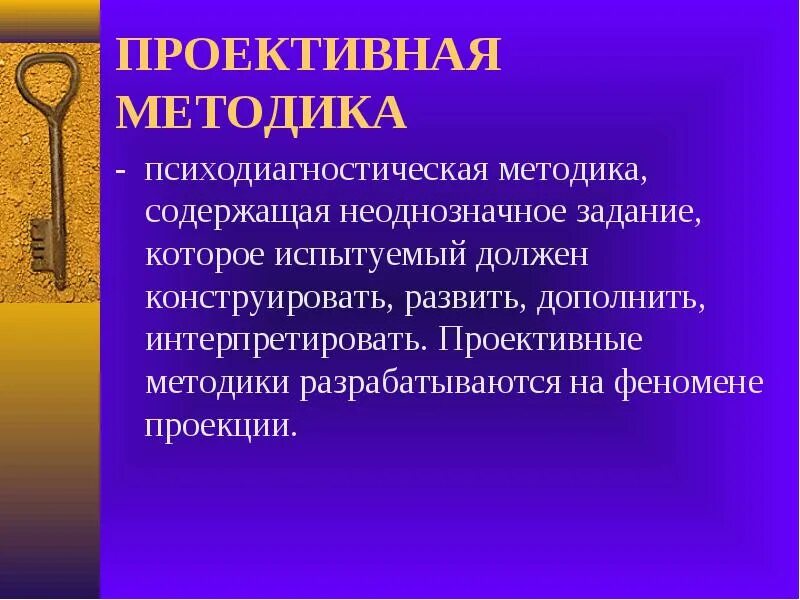 ПРОЕКТИВНАЯ МЕТОДИКА

- психодиагностическая методика, содержащая неоднозначное задание, которое испытуемый должен конструировать, развить, дополнить, интерпретировать. Проективные методики разрабатываются на феномене проекции.